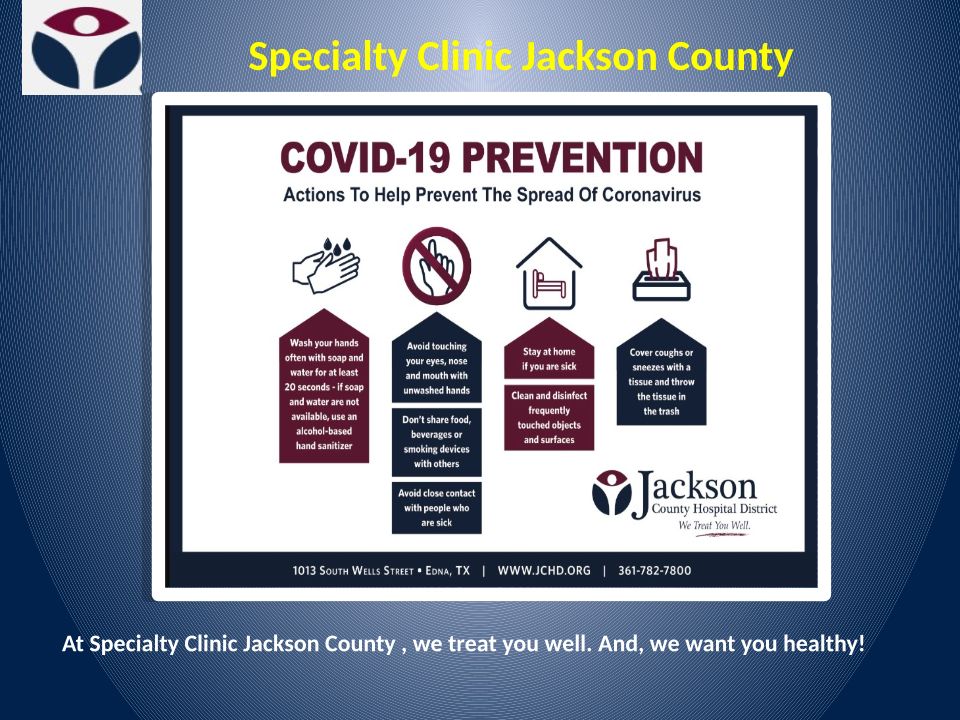 Specialty Clinic Jackson County

COVID-19 PREVENTION

Actions To Help Prevent The Spread Of Coronavirus

Wash your hands often with soap and water for at least 20 seconds - if soap and water are not available, use an alcohol-based hand sanitizer

Avoid touching your eyes, nose and mouth with unwashed hands

Don't share food, beverages or smoking devices with others

Avoid close contact with people who are sick

Stay at home if you are sick

Clean and disinfect frequently touched objects and surfaces

Cover coughs or sneezes with a tissue and throw the tissue in the trash

Jackson
County Hospital District
We Treat You Well.

1013 South Wells Street • Edna, TX | WWW.JCHD.ORG | 361-782-7800

At Specialty Clinic Jackson County , we treat you well. And, we want you healthy!